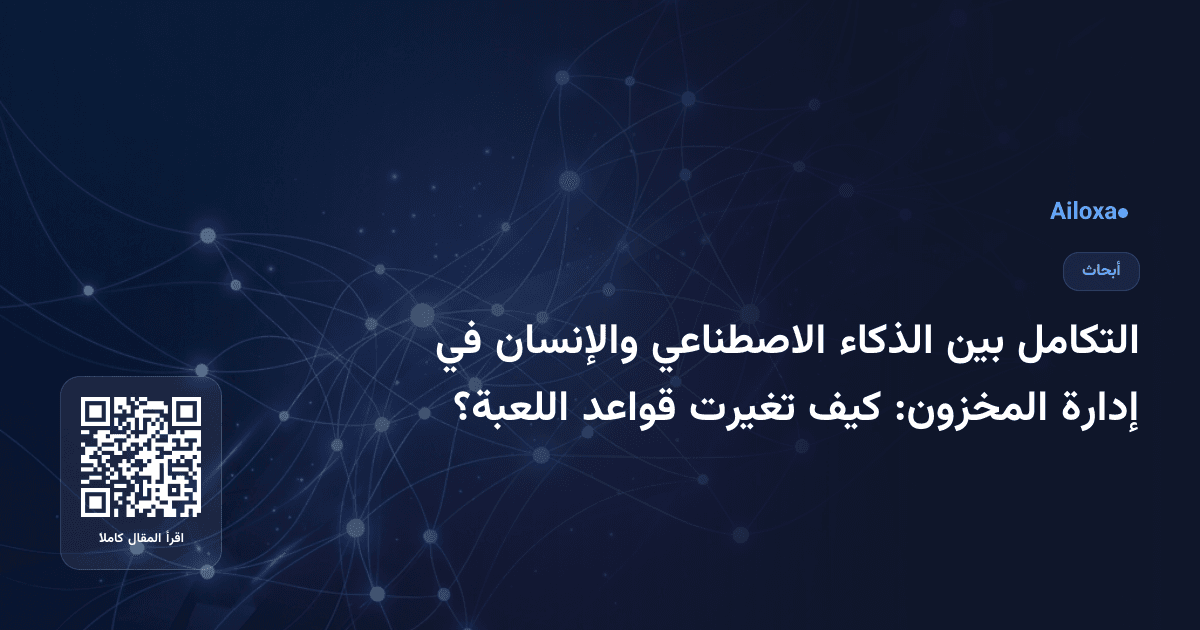 Ailoxa

أبحاث

التكامل بين الذكاء الاصطناعي والإنسان في إدارة المخزون: كيف تغيرت قواعد اللعبة؟

اقرأ المقال كاملا